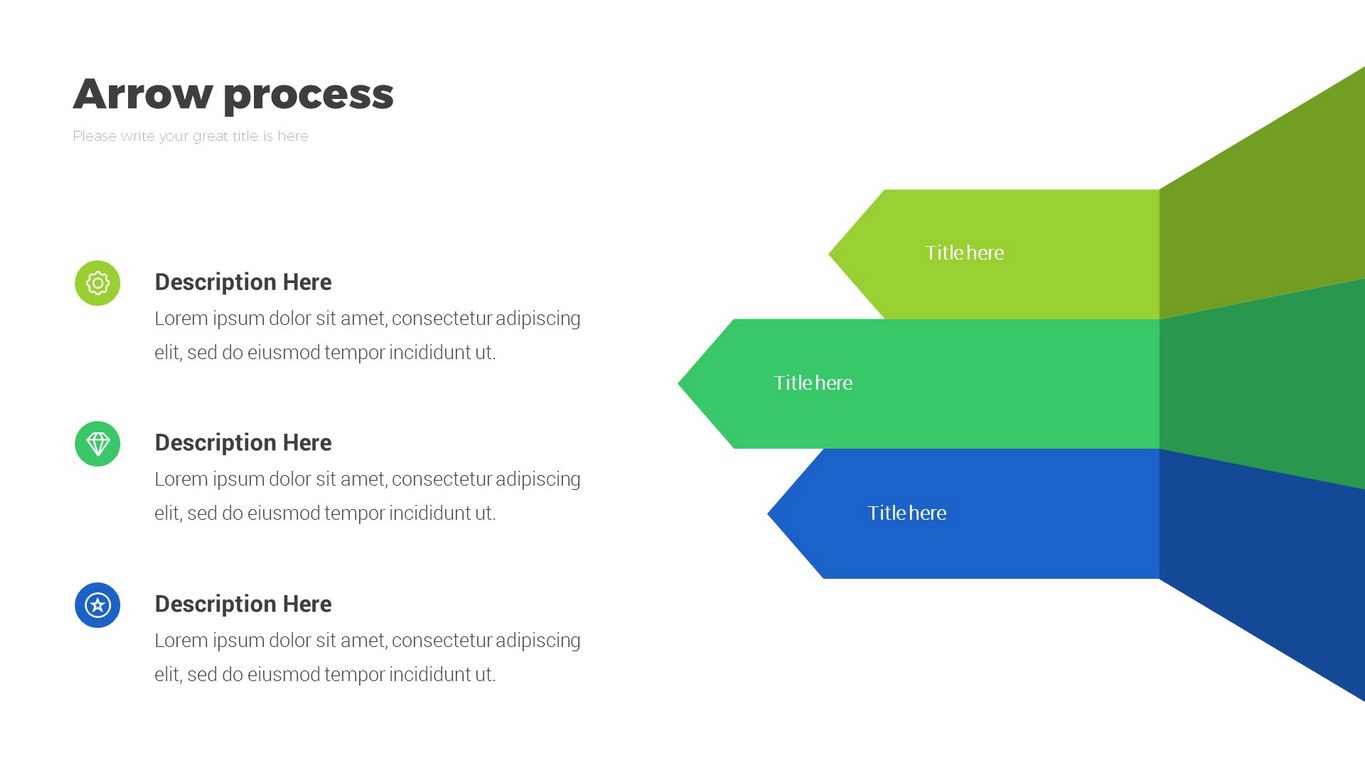 Arrow process

Please write your great title is here

Description Here

Lorem ipsum dolor sit amet, consectetur adipiscing elit, sed do eiusmod tempor incididunt ut.

Description Here

Lorem ipsum dolor sit amet, consectetur adipiscing elit, sed do eiusmod tempor incididunt ut.

Description Here

Lorem ipsum dolor sit amet, consectetur adipiscing elit, sed do eiusmod tempor incididunt ut.

Title here

Title here

Title here